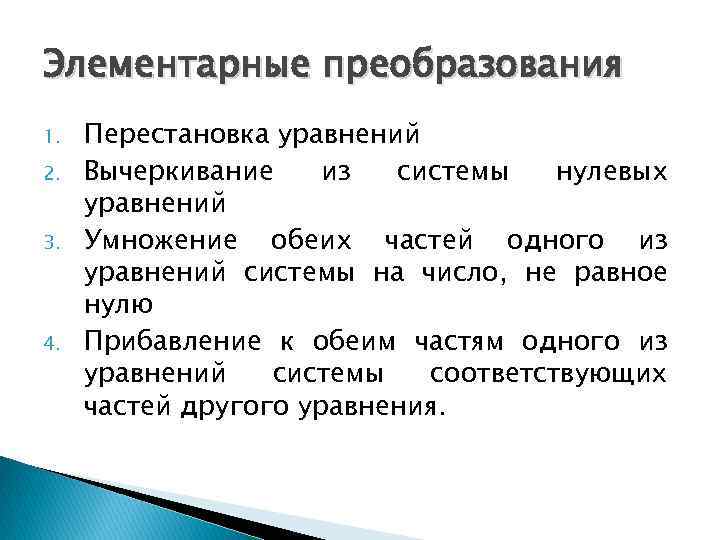 Элементарные преобразования

1. Перестановка уравнений
2. Вычеркивание из системы нулевых уравнений
3. Умножение обеих частей одного из уравнений системы на число, не равное нулю
4. Прибавление к обеим частям одного из уравнений системы соответствующих частей другого уравнения.